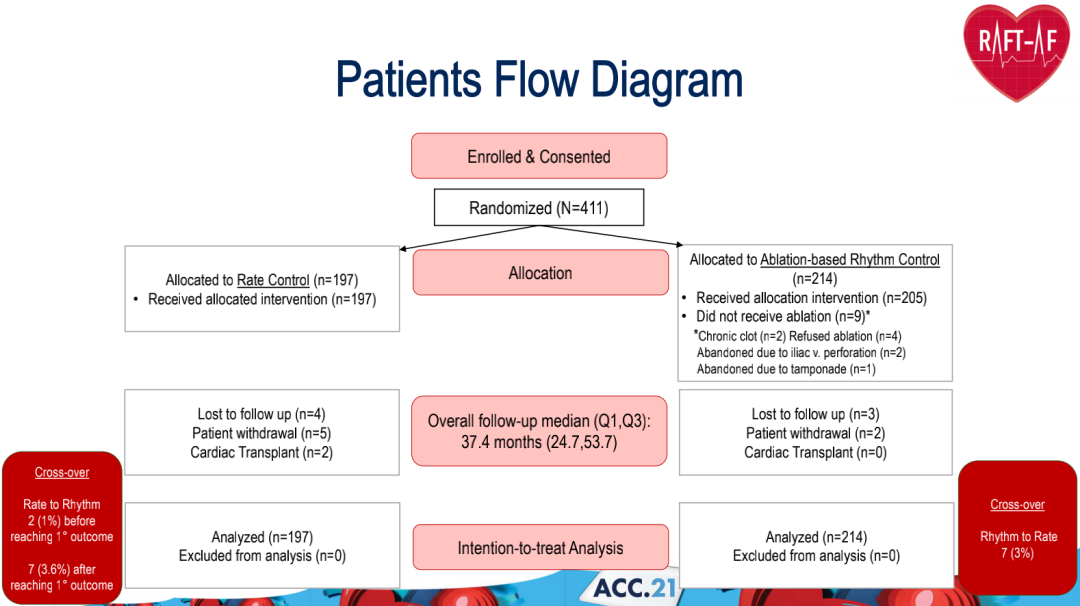 RAFT-AF

Patients Flow Diagram

Enrolled & Consented

Randomized (N=411)

Allocated to Rate Control (n=197)
• Received allocated intervention (n=197)

Allocation

Allocated to Ablation-based Rhythm Control (n=214)
• Received allocation intervention (n=205)
• Did not receive ablation (n=9)*
*Chronic clot (n=2) Refused ablation (n=4)
Abandoned due to iliac v. perforation (n=2)
Abandoned due to tamponade (n=1)

Lost to follow up (n=4)
Patient withdrawal (n=5)
Cardiac Transplant (n=2)

Overall follow-up median (Q1,Q3): 37.4 months (24.7,53.7)

Lost to follow up (n=3)
Patient withdrawal (n=2)
Cardiac Transplant (n=0)

Cross-over

Rate to Rhythm
2 (1%) before reaching 1° outcome

7 (3.6%) after reaching 1° outcome

Analyzed (n=197)
Excluded from analysis (n=0)

Intention-to-treat Analysis

Analyzed (n=214)
Excluded from analysis (n=0)

Cross-over

Rhythm to Rate
7 (3%)

ACC.21